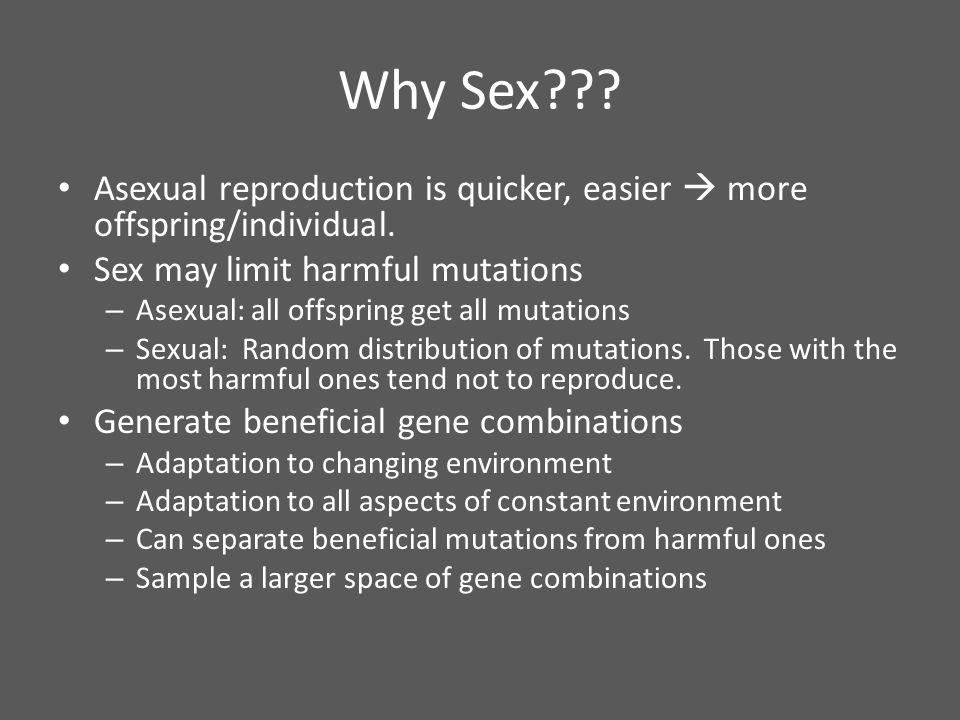 Why Sex???

• Asexual reproduction is quicker, easier → more offspring/individual.
• Sex may limit harmful mutations
  – Asexual: all offspring get all mutations
  – Sexual: Random distribution of mutations. Those with the most harmful ones tend not to reproduce.
• Generate beneficial gene combinations
  – Adaptation to changing environment
  – Adaptation to all aspects of constant environment
  – Can separate beneficial mutations from harmful ones
  – Sample a larger space of gene combinations